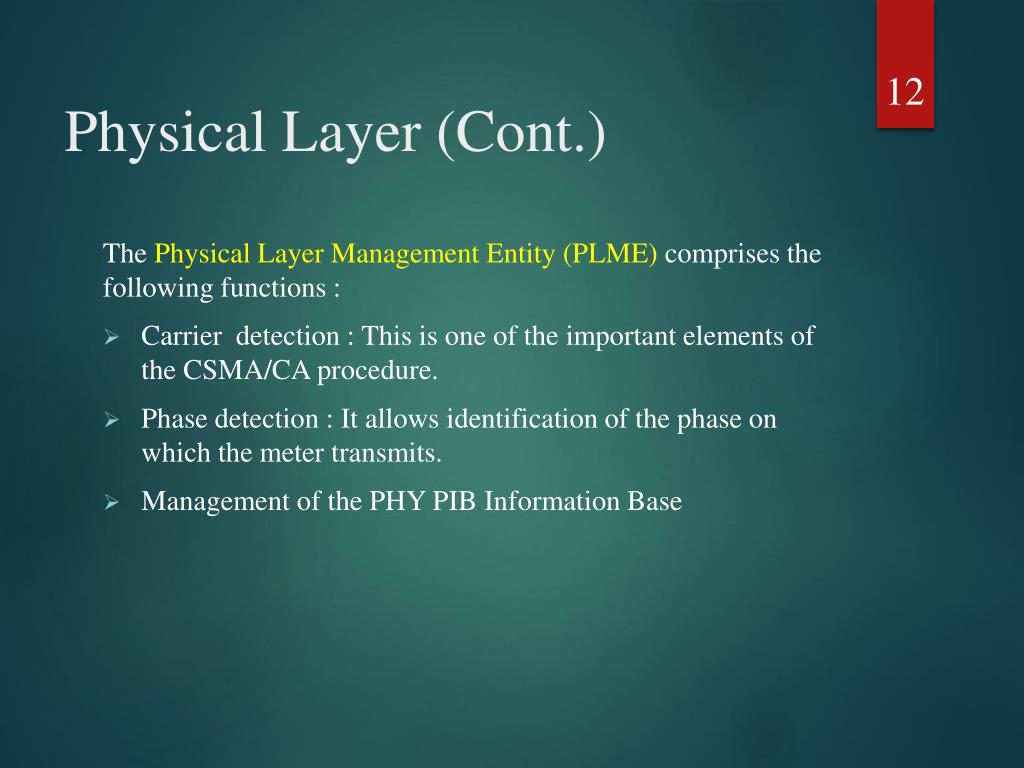 12

Physical Layer (Cont.)

The Physical Layer Management Entity (PLME) comprises the following functions :

➢ Carrier detection : This is one of the important elements of the CSMA/CA procedure.

➢ Phase detection : It allows identification of the phase on which the meter transmits.

➢ Management of the PHY PIB Information Base